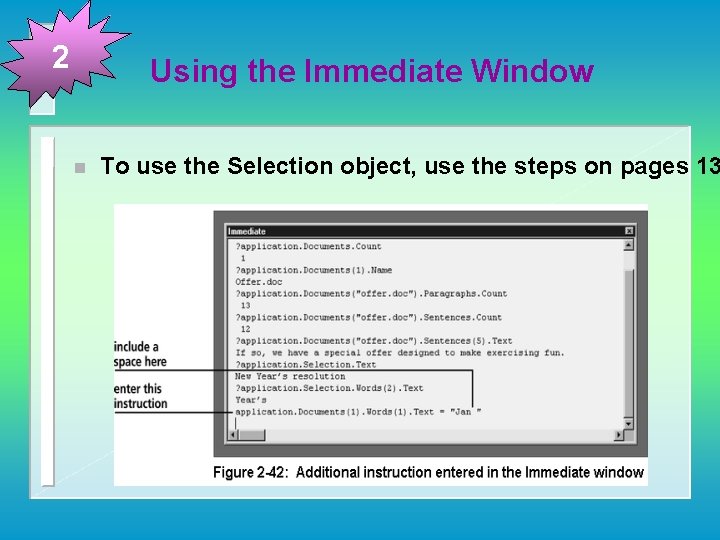 2

Using the Immediate Window

To use the Selection object, use the steps on pages 13

Immediate

?application.Documents.Count
1
?application.Documents(1).Name
Offer.doc
?application.Documents("offer.doc").Paragraphs.Count
13
?application.Documents("offer.doc").Sentences.Count
12
?application.Documents("offer.doc").Sentences(5).Text
If so, we have a special offer designed to make exercising fun.
?application.Selection.Text
New Year's resolution
?application.Selection.Words(2).Text
Year's
application.Documents(1).Words(1).Text = "Jan "

include a space here

enter this instruction

Figure 2-42: Additional instruction entered in the Immediate window